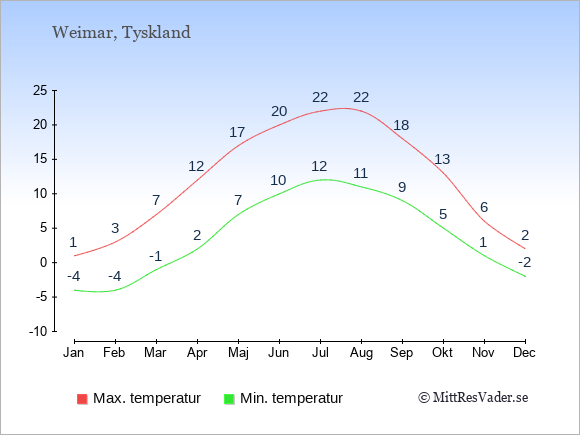 Weimar, Tyskland

25
20
15
10
5
0
-5
-10

1 3 7 12 17 20 22 22 18 13 6 2

-4 -4 -1 2 7 10 12 11 9 5 1 -2

Jan Feb Mar Apr Maj Jun Jul Aug Sep Okt Nov Dec

Max. temperatur
Min. temperatur
© MittResVader.se